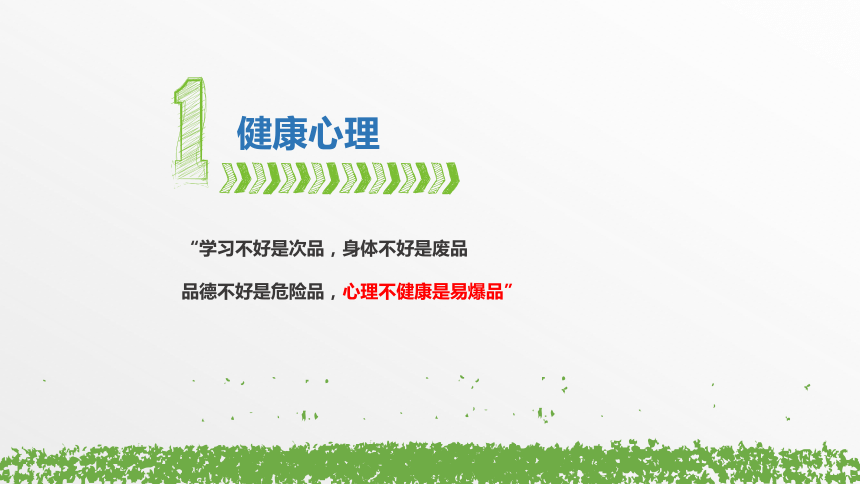 1 健康心理

“学习不好是次品，身体不好是废品

品德不好是危险品，心理不健康是易爆品”